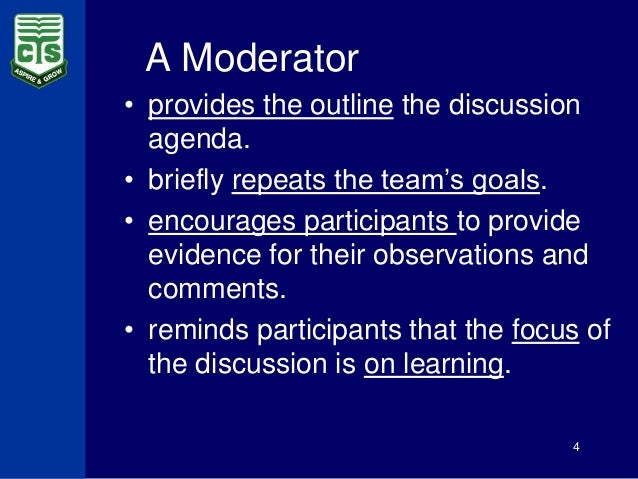 CTS
ASPIRE & GROW

A Moderator

• provides the outline the discussion agenda.
• briefly repeats the team's goals.
• encourages participants to provide evidence for their observations and comments.
• reminds participants that the focus of the discussion is on learning.

4